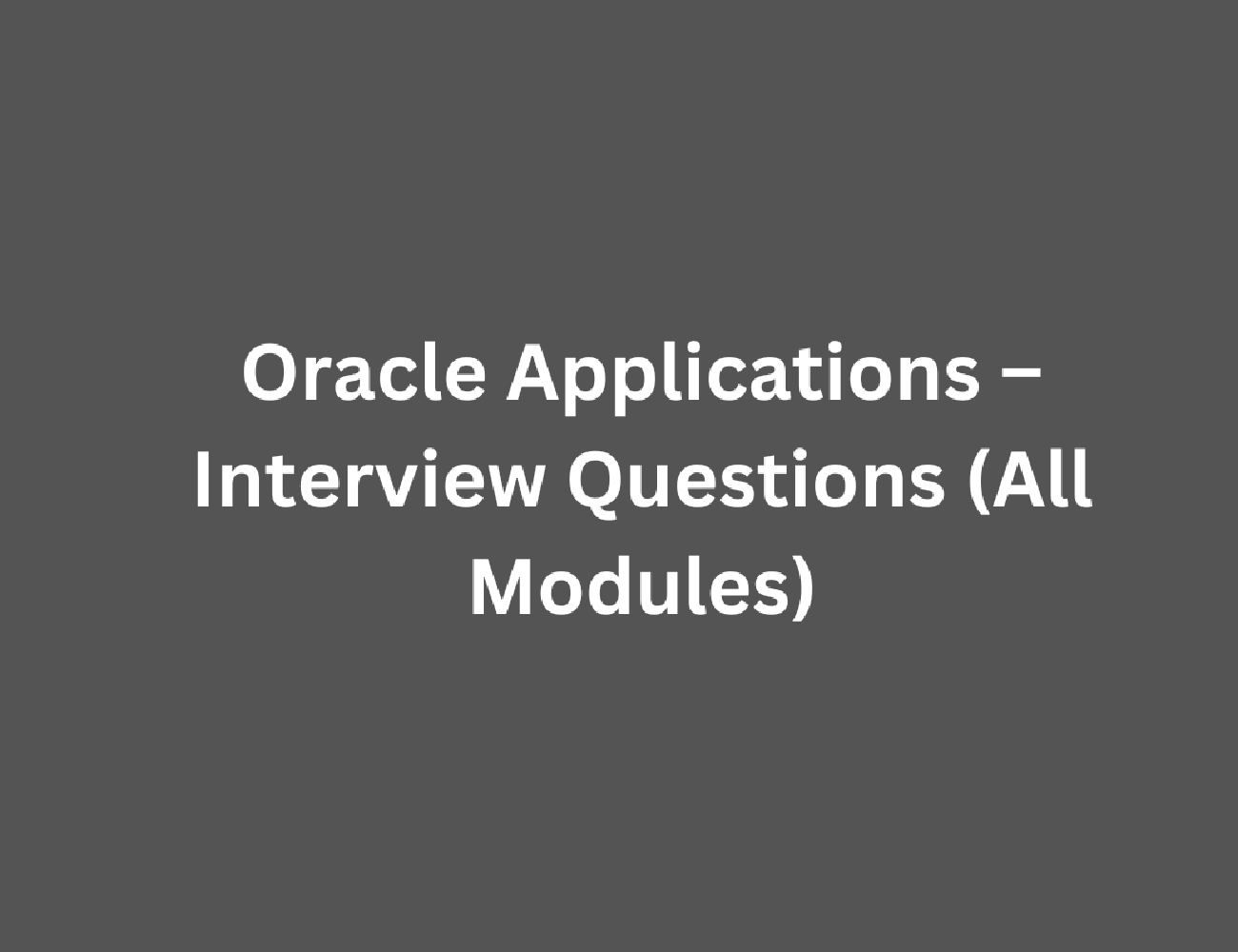 Oracle Applications – Interview Questions (All Modules)